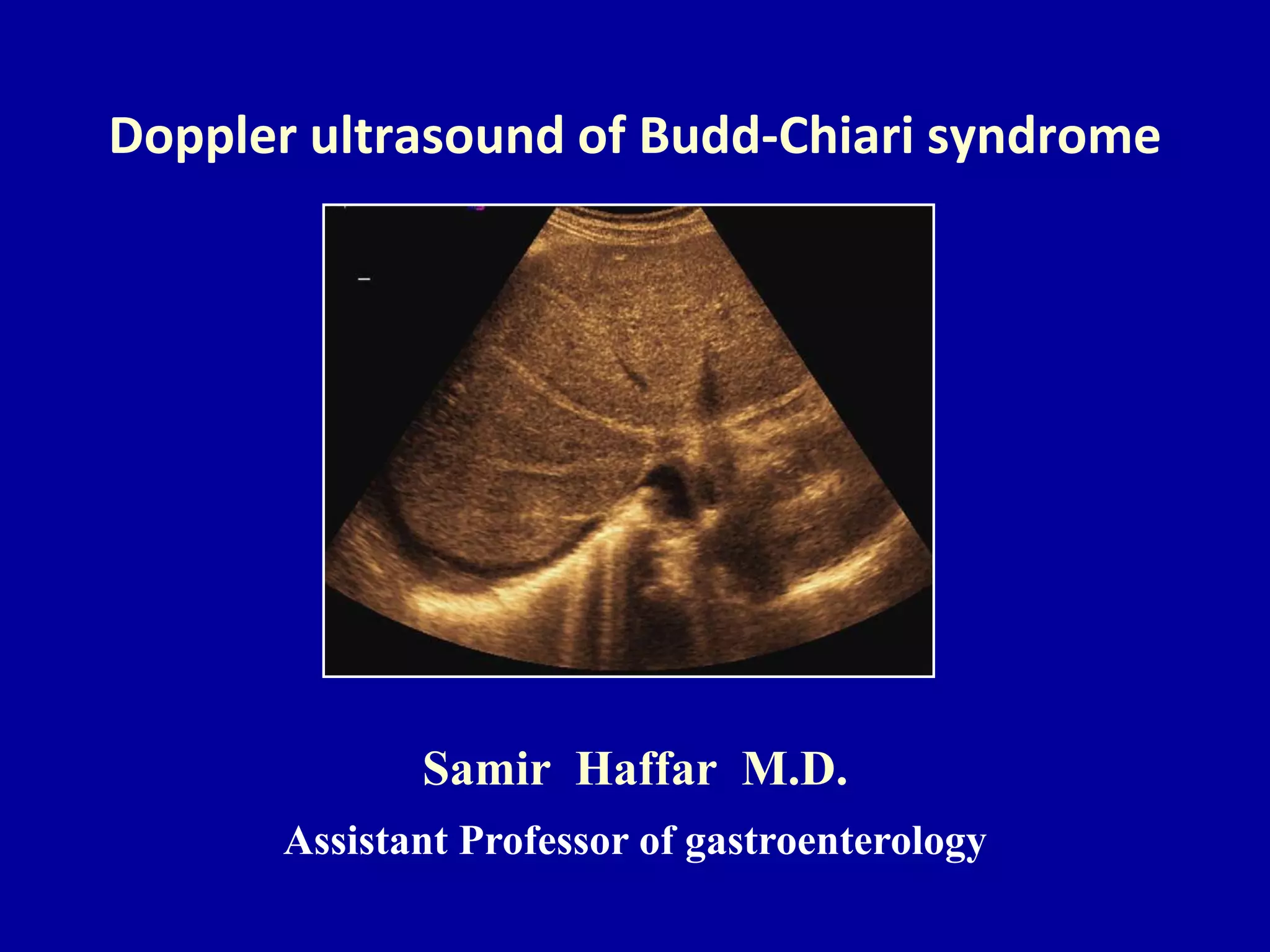 Doppler ultrasound of Budd-Chiari syndrome

Samir Haffar M.D.

Assistant Professor of gastroenterology